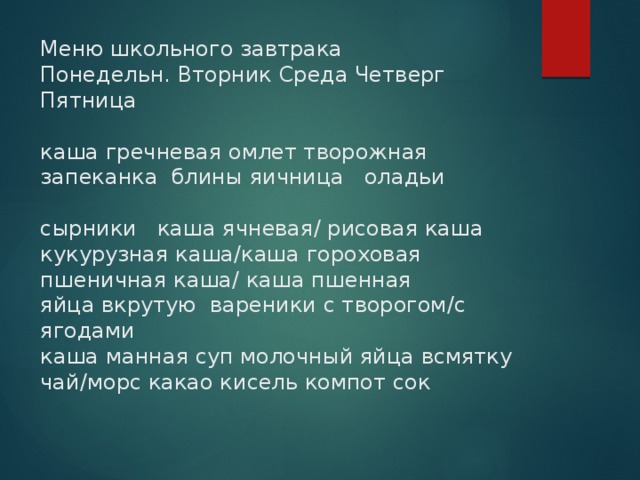 Меню школьного завтрака
Понедельн. Вторник Среда Четверг Пятница

каша гречневая омлет творожная запеканка блины яичница оладьи

сырники каша ячневая/ рисовая каша кукурузная каша/каша гороховая пшеничная каша/ каша пшенная
яйца вкрутую вареники с творогом/с ягодами
каша манная суп молочный яйца всмятку
чай/морс какао кисель компот сок